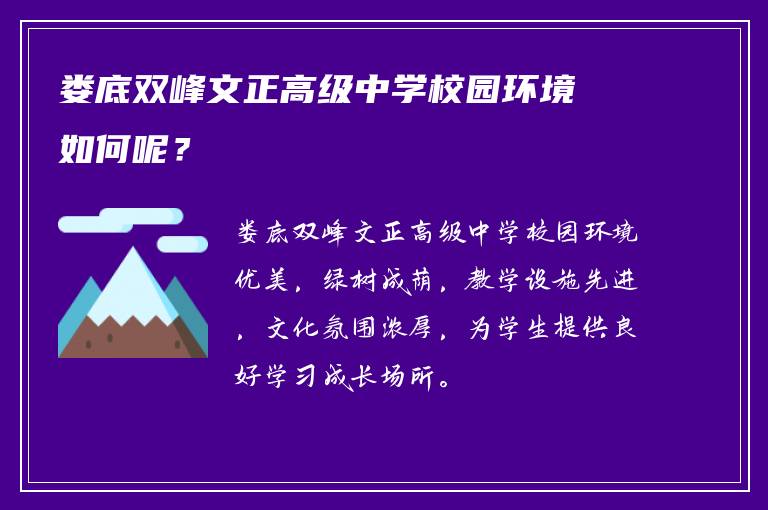 娄底双峰文正高级中学校园环境如何呢？

娄底双峰文正高级中学校园环境优美，绿树成荫，教学设施先进，文化氛围浓厚，为学生提供良好学习成长场所。